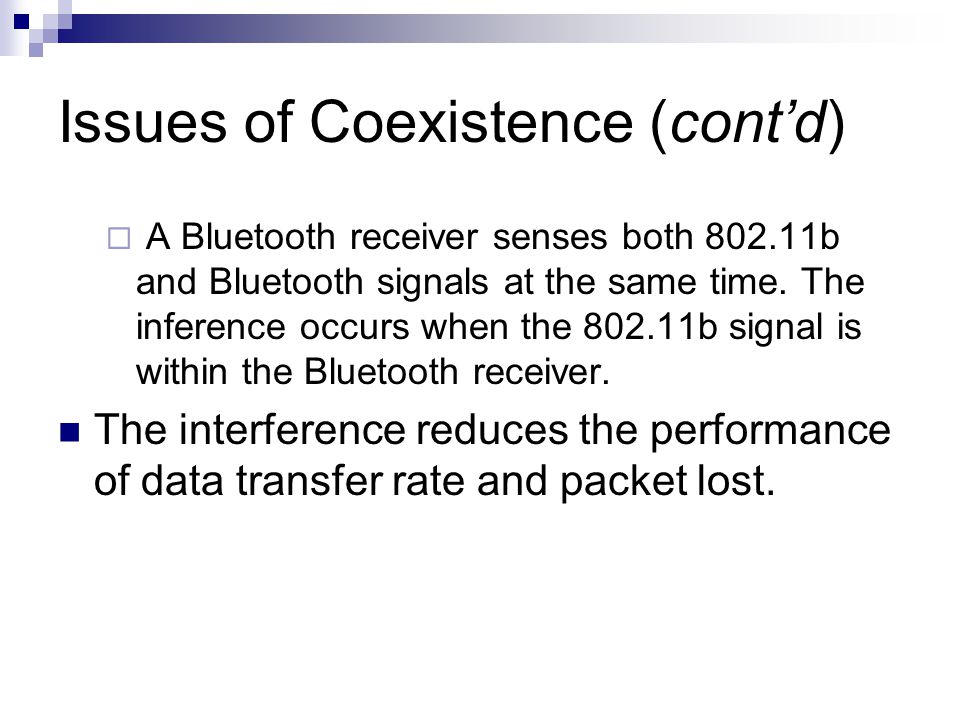 Issues of Coexistence (cont'd)

A Bluetooth receiver senses both 802.11b and Bluetooth signals at the same time. The inference occurs when the 802.11b signal is within the Bluetooth receiver.

The interference reduces the performance of data transfer rate and packet lost.